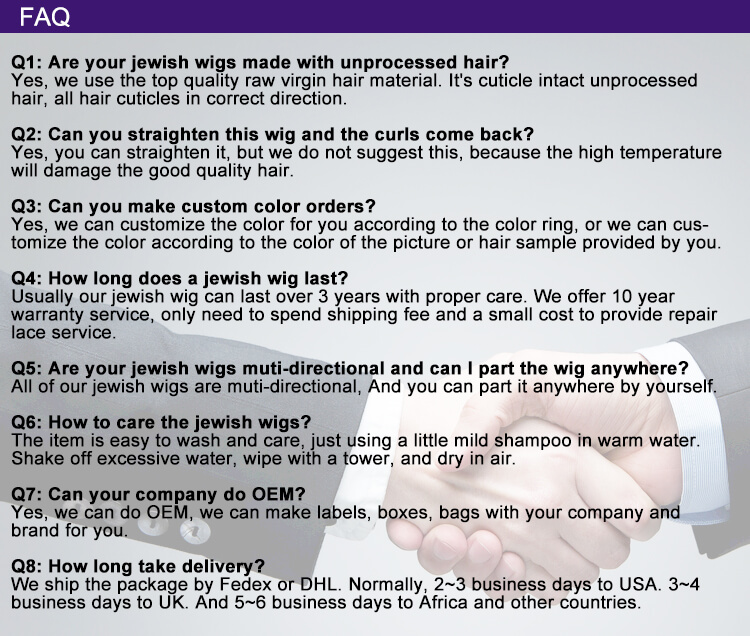 FAQ

Q1: Are your jewish wigs made with unprocessed hair?
Yes, we use the top quality raw virgin hair material. It's cuticle intact unprocessed hair, all hair cuticles in correct direction.

Q2: Can you straighten this wig and the curls come back?
Yes, you can straighten it, but we do not suggest this, because the high temperature will damage the good quality hair.

Q3: Can you make custom color orders?
Yes, we can customize the color for you according to the color ring, or we can customize the color according to the color of the picture or hair sample provided by you.

Q4: How long does a jewish wig last?
Usually our jewish wig can last over 3 years with proper care. We offer 10 year warranty service, only need to spend shipping fee and a small cost to provide repair lace service.

Q5: Are your jewish wigs muti-directional and can I part the wig anywhere?
All of our jewish wigs are muti-directional, And you can part it anywhere by yourself.

Q6: How to care the jewish wigs?
The item is easy to wash and care, just using a little mild shampoo in warm water. Shake off excessive water, wipe with a tower, and dry in air.

Q7: Can your company do OEM?
Yes, we can do OEM, we can make labels, boxes, bags with your company and brand for you.

Q8: How long take delivery?
We ship the package by Fedex or DHL. Normally, 2~3 business days to USA. 3~4 business days to UK. And 5~6 business days to Africa and other countries.